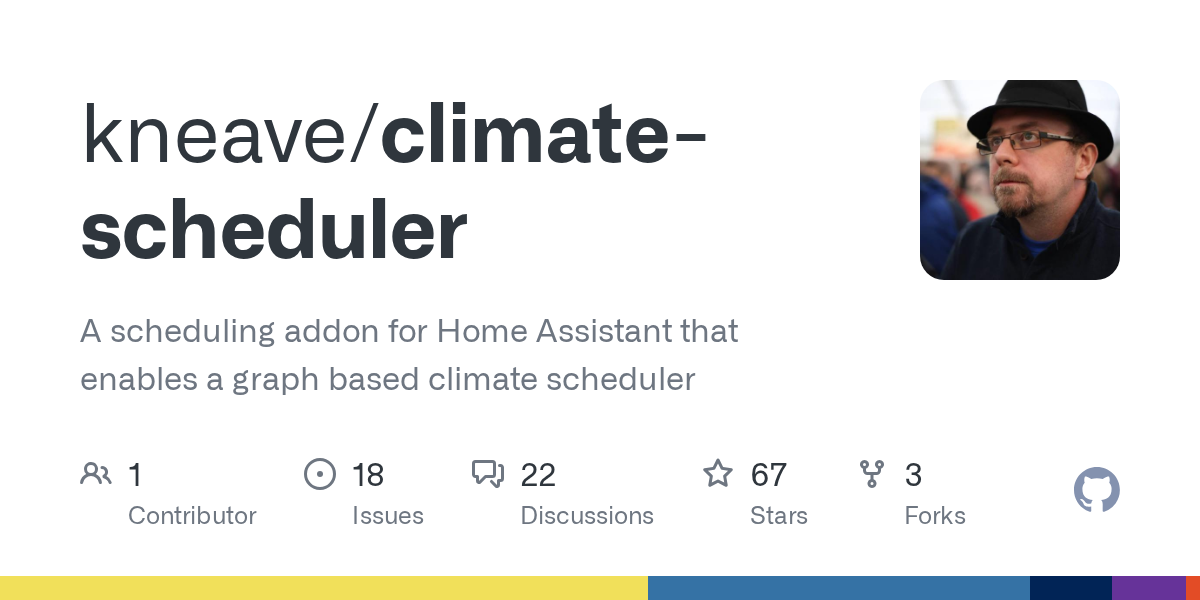 kneave/climate-scheduler

A scheduling addon for Home Assistant that enables a graph based climate scheduler

1 Contributor
18 Issues
22 Discussions
67 Stars
3 Forks